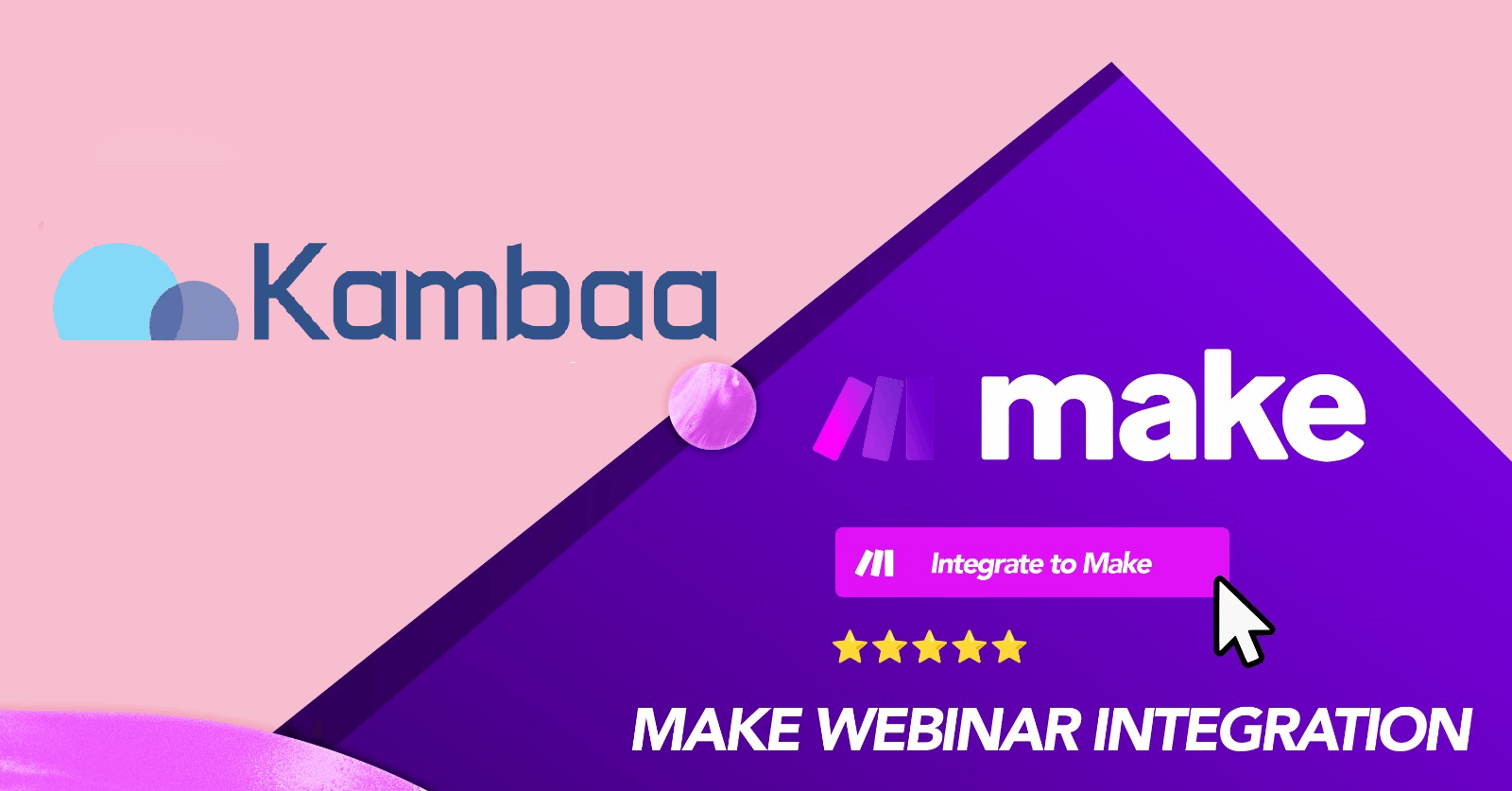 Kambaa

make

Integrate to Make

MAKE WEBINAR INTEGRATION